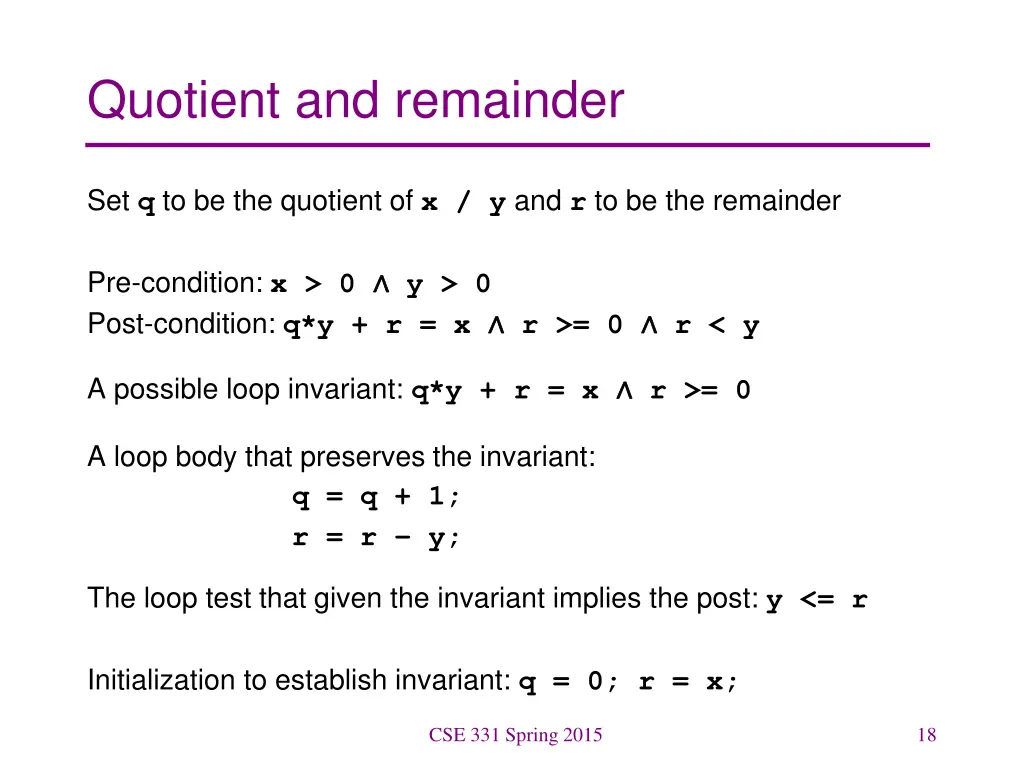 Quotient and remainder

Set q to be the quotient of x / y and r to be the remainder

Pre-condition: x > 0 ∧ y > 0
Post-condition: q*y + r = x ∧ r >= 0 ∧ r < y

A possible loop invariant: q*y + r = x ∧ r >= 0

A loop body that preserves the invariant:
q = q + 1;
r = r – y;

The loop test that given the invariant implies the post: y <= r

Initialization to establish invariant: q = 0; r = x;

CSE 331 Spring 2015

18